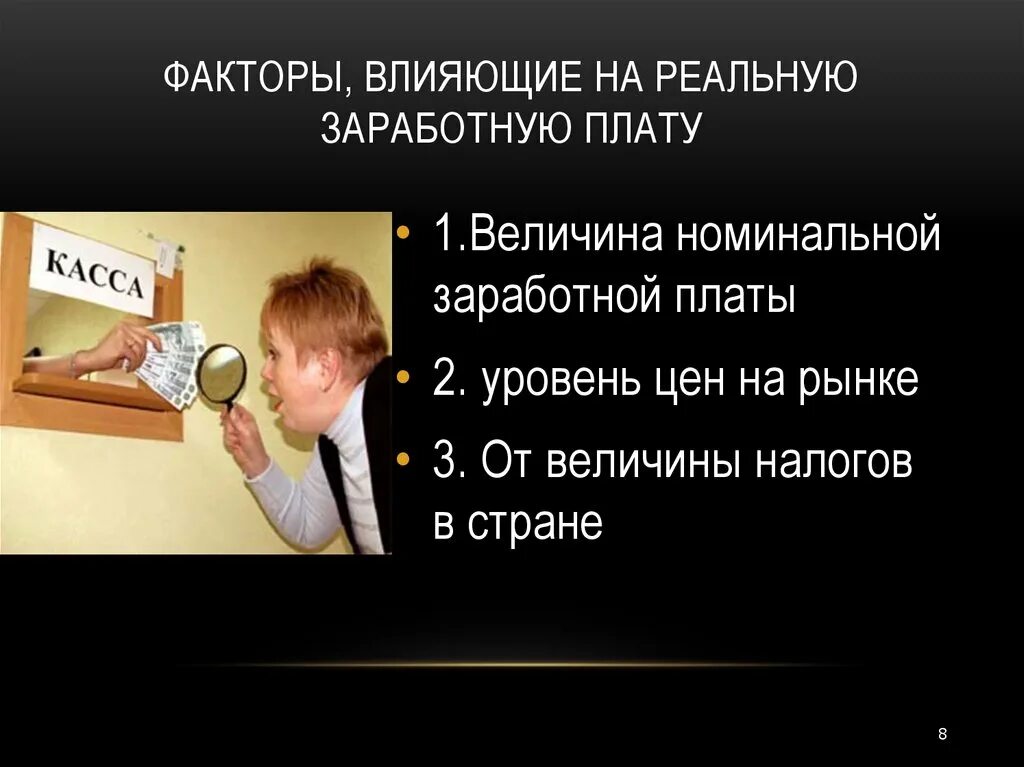 ФАКТОРЫ, ВЛИЯЮЩИЕ НА РЕАЛЬНУЮ ЗАРАБОТНУЮ ПЛАТУ

КАССА

• 1.Величина номинальной заработной платы
• 2. уровень цен на рынке
• 3. От величины налогов в стране

8